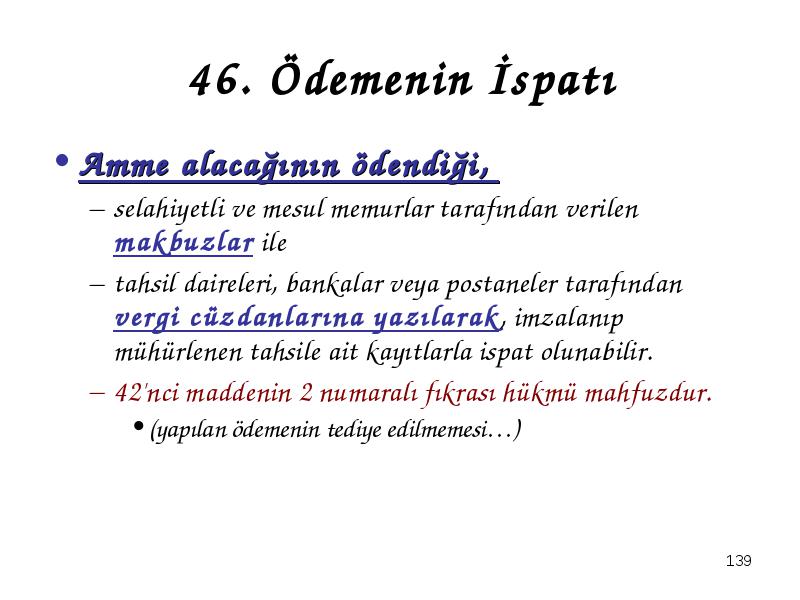 46. Ödemenin İspatı

• Amme alacağının ödendiği,

– selahiyetli ve mesul memurlar tarafından verilen makbuzlar ile

– tahsil daireleri, bankalar veya postaneler tarafından vergi cüzdanlarına yazılarak, imzalanıp mühürlenen tahsile ait kayıtlarla ispat olunabilir.

– 42'nci maddenin 2 numaralı fıkrası hükmü mahfuzdur.

• (yapılan ödemenin tediye edilmemesi…)

139